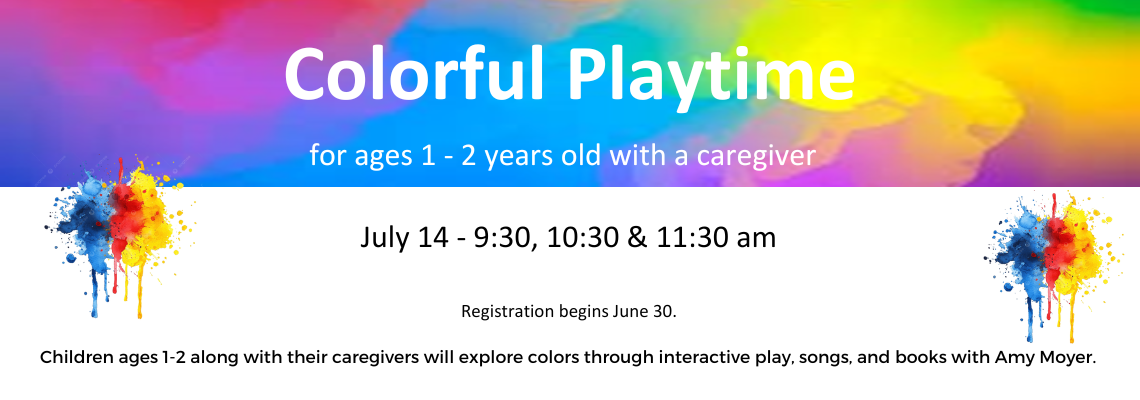 Colorful Playtime

for ages 1 - 2 years old with a caregiver

July 14 - 9:30, 10:30 & 11:30 am

Registration begins June 30.

Children ages 1-2 along with their caregivers will explore colors through interactive play, songs, and books with Amy Moyer.